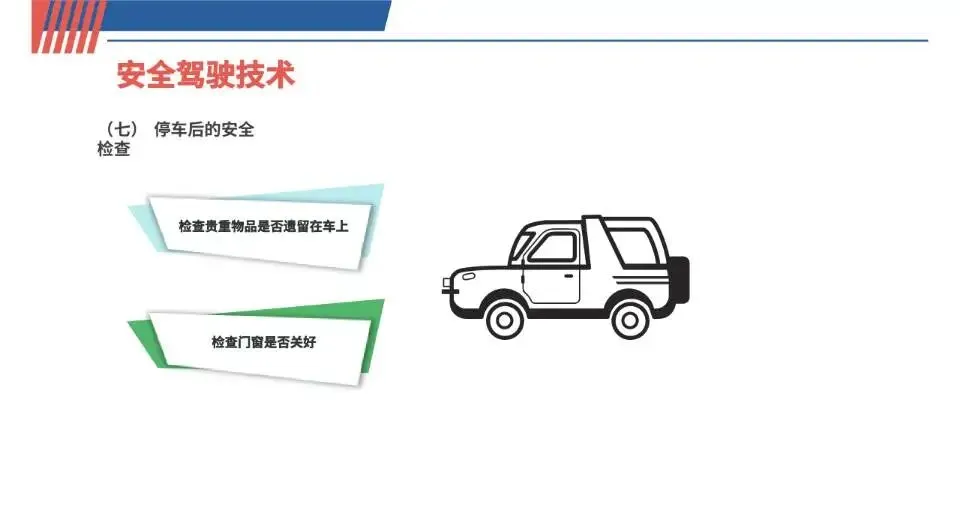 安全驾驶技术

（七） 停车后的安全检查

检查贵重物品是否遗留在车上

检查门窗是否关好